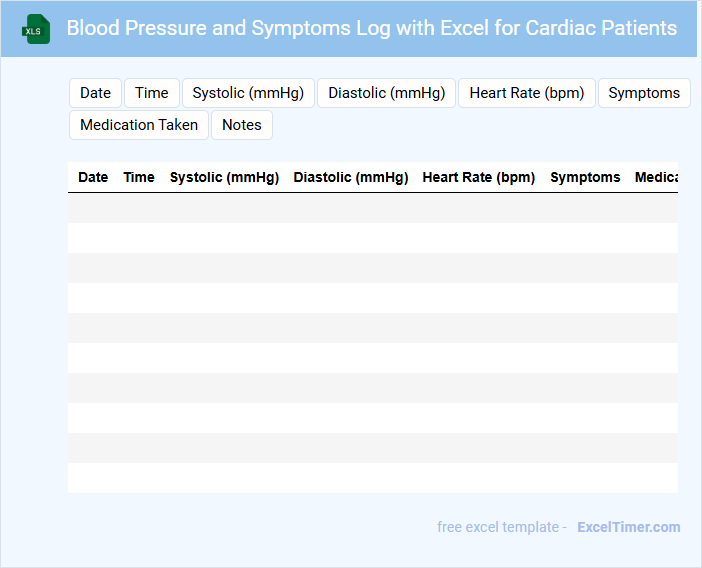 XLS

Blood Pressure and Symptoms Log with Excel for Cardiac Patients

Date Time Systolic (mmHg) Diastolic (mmHg) Heart Rate (bpm) Symptoms Medication Taken Notes

| Date | Time | Systolic (mmHg) | Diastolic (mmHg) | Heart Rate (bpm) | Symptoms | Medica |
|---|---|---|---|---|---|---|
| | | | | | | |
| | | | | | | |
| | | | | | | |
| | | | | | | |
| | | | | | | |
| | | | | | | |
| | | | | | | |
| | | | | | | |
| | | | | | | |
| | | | | | | |

free excel template - ExcelTimer.com